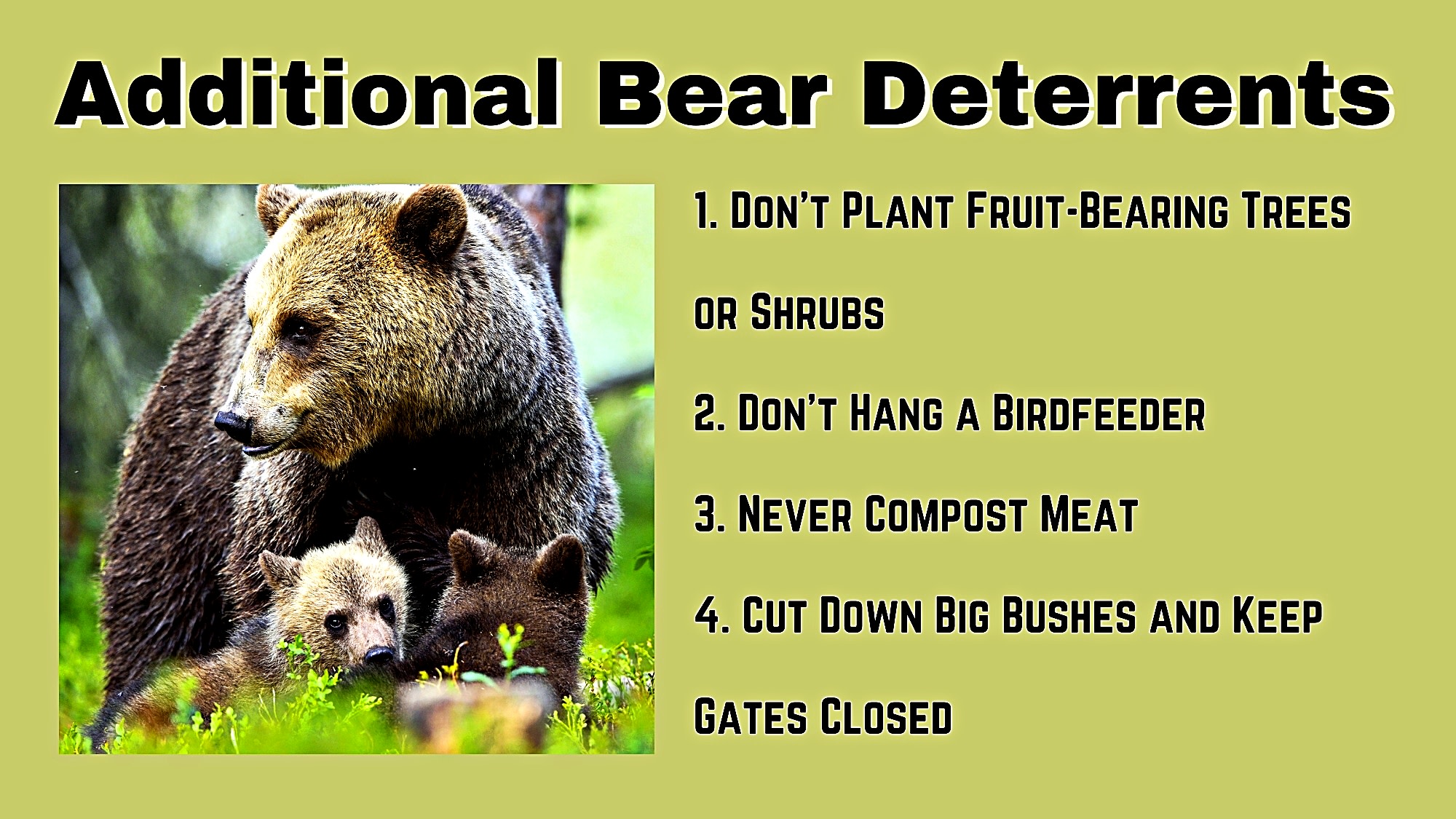 Additional Bear Deterrents

1. Don't Plant Fruit-Bearing Trees or Shrubs

2. Don't Hang a Birdfeeder

3. Never Compost Meat

4. Cut Down Big Bushes and Keep Gates Closed